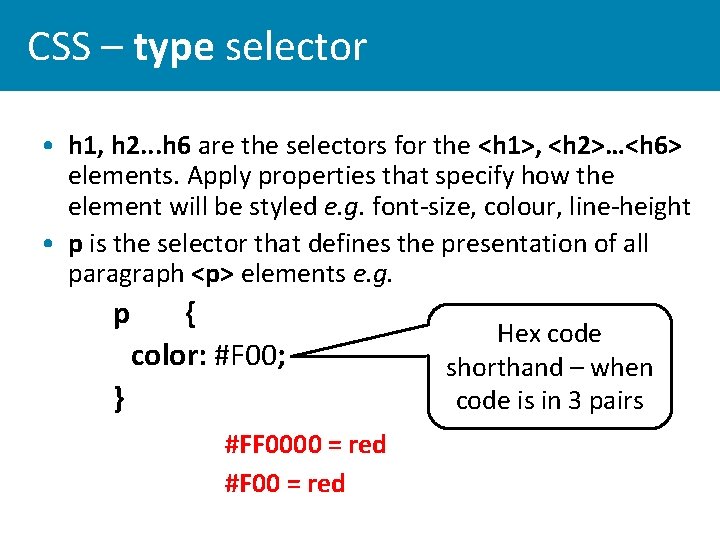 CSS – type selector

• h1, h2...h6 are the selectors for the <h1>, <h2>…<h6> elements. Apply properties that specify how the element will be styled e.g. font-size, colour, line-height
• p is the selector that defines the presentation of all paragraph <p> elements e.g.

p {
color: #F00;
}

Hex code shorthand – when code is in 3 pairs

#FF0000 = red
#F00 = red